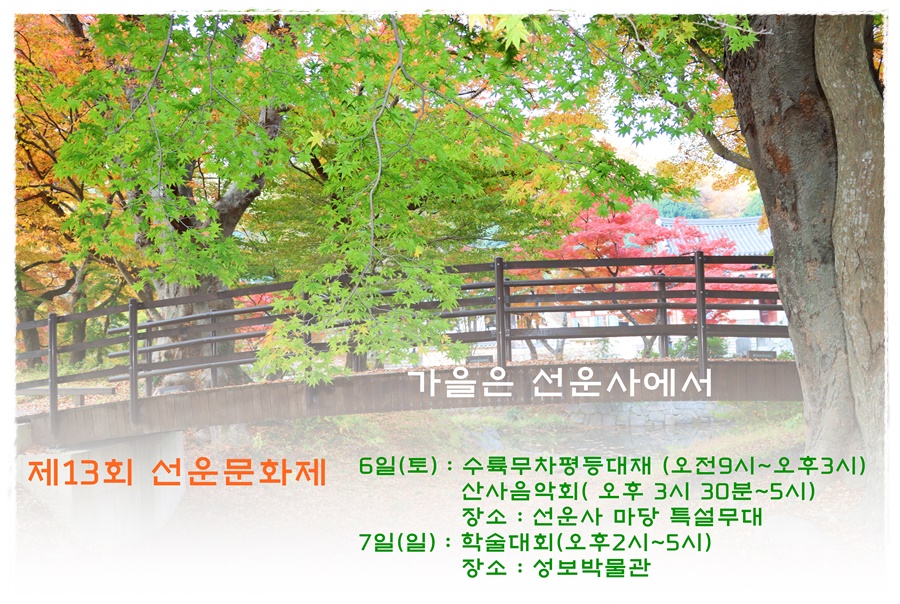 가을은 선운사에서

제13회 선운문화제

6일(토) : 수륙무차평등대재 (오전9시~오후3시)
산사음악회( 오후 3시 30분~5시)
장소 : 선운사 마당 특설무대
7일(일) : 학술대회(오후2시~5시)
장소 : 성보박물관